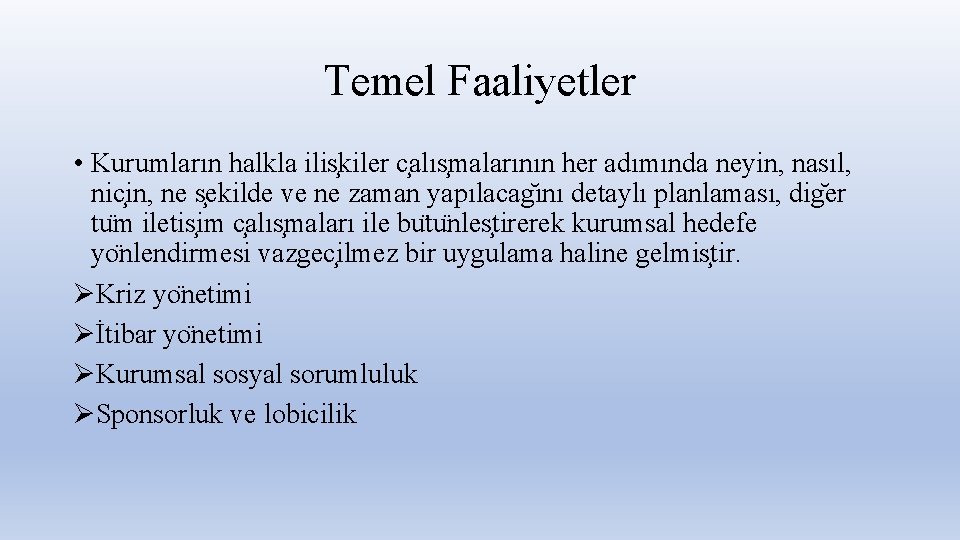 Temel Faaliyetler

• Kurumların halkla ilişkiler çalışmalarının her adımında neyin, nasıl, niçin, ne şekilde ve ne zaman yapılacağını detaylı planlaması, diğer tüm iletişim çalışmaları ile bütünleştirerek kurumsal hedefe yönlendirmesi vazgeçilmez bir uygulama haline gelmiştir.

➢Kriz yönetimi

➢İtibar yönetimi

➢Kurumsal sosyal sorumluluk

➢Sponsorluk ve lobicilik